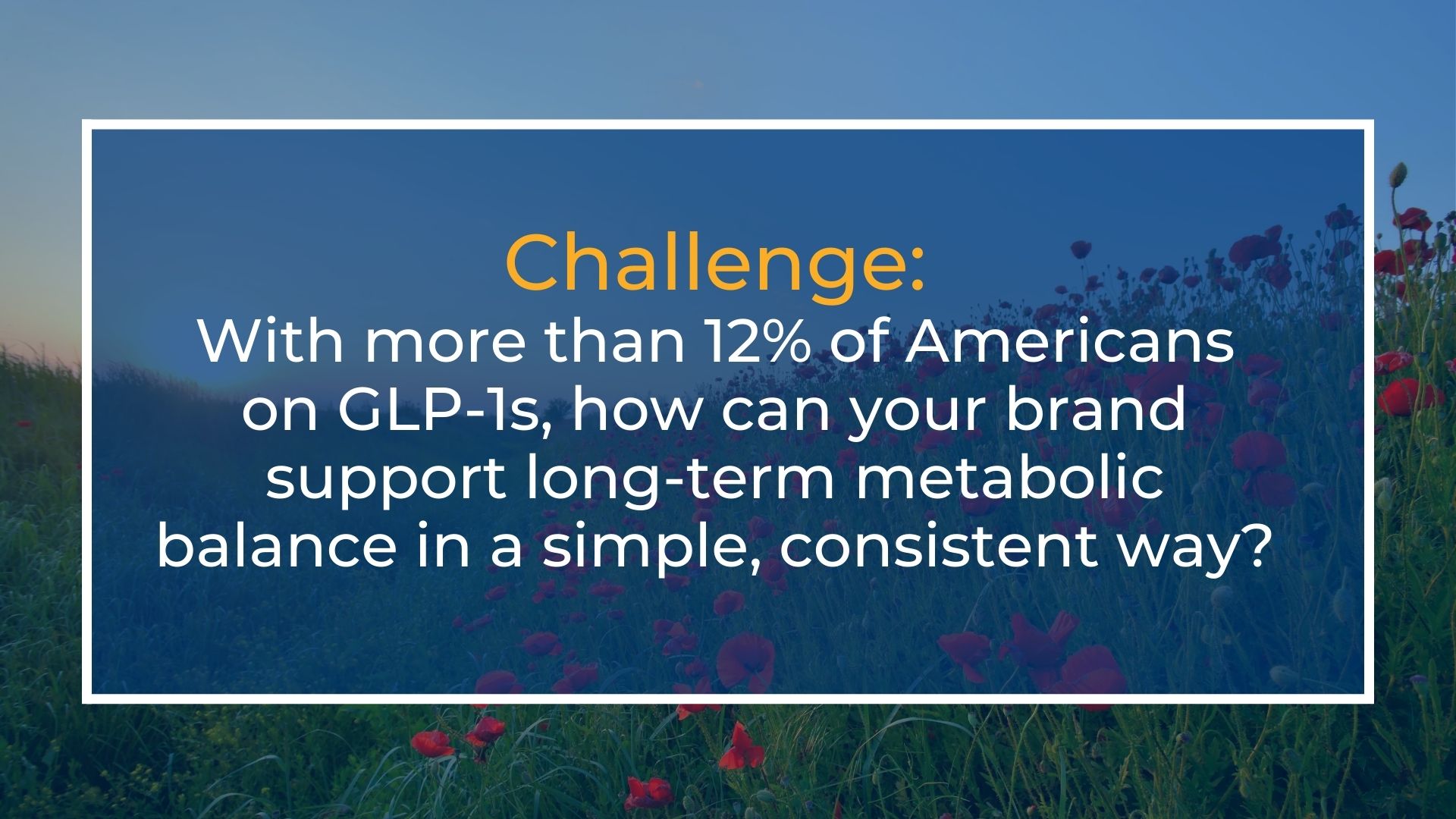 Challenge:
With more than 12% of Americans on GLP-1s, how can your brand support long-term metabolic balance in a simple, consistent way?